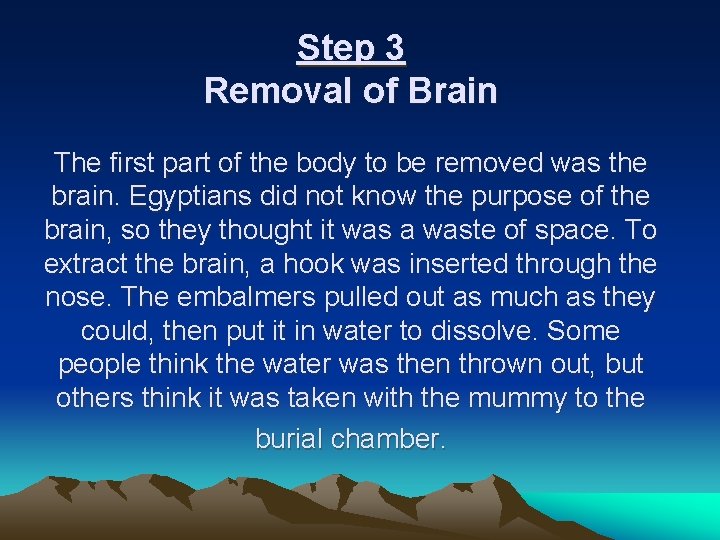 Step 3
Removal of Brain

The first part of the body to be removed was the brain. Egyptians did not know the purpose of the brain, so they thought it was a waste of space. To extract the brain, a hook was inserted through the nose. The embalmers pulled out as much as they could, then put it in water to dissolve. Some people think the water was then thrown out, but others think it was taken with the mummy to the burial chamber.